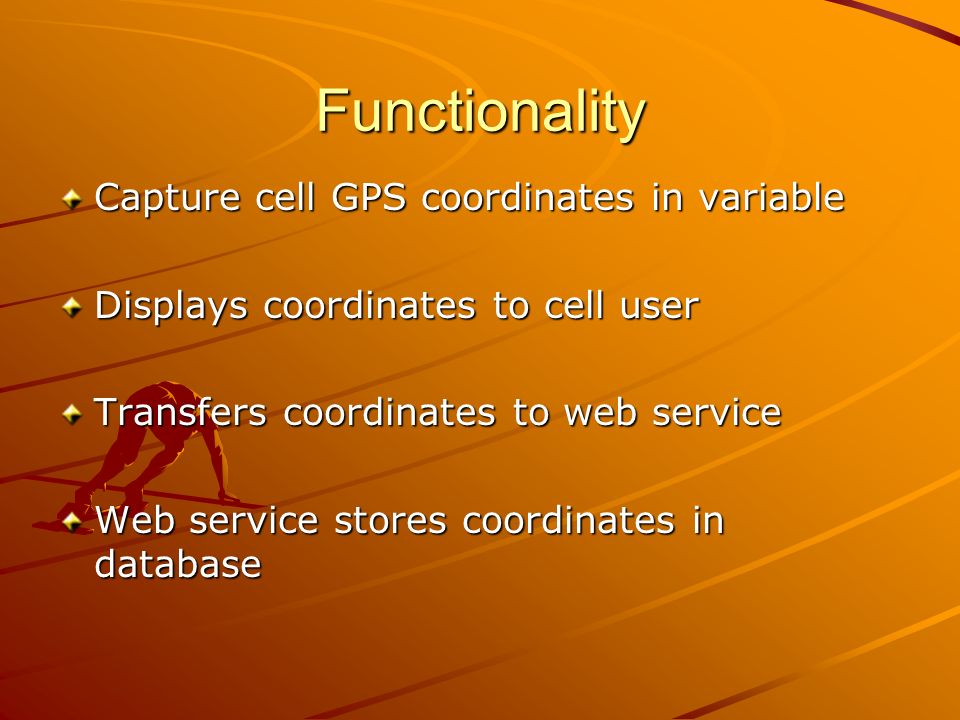 Functionality

Capture cell GPS coordinates in variable

Displays coordinates to cell user

Transfers coordinates to web service

Web service stores coordinates in database